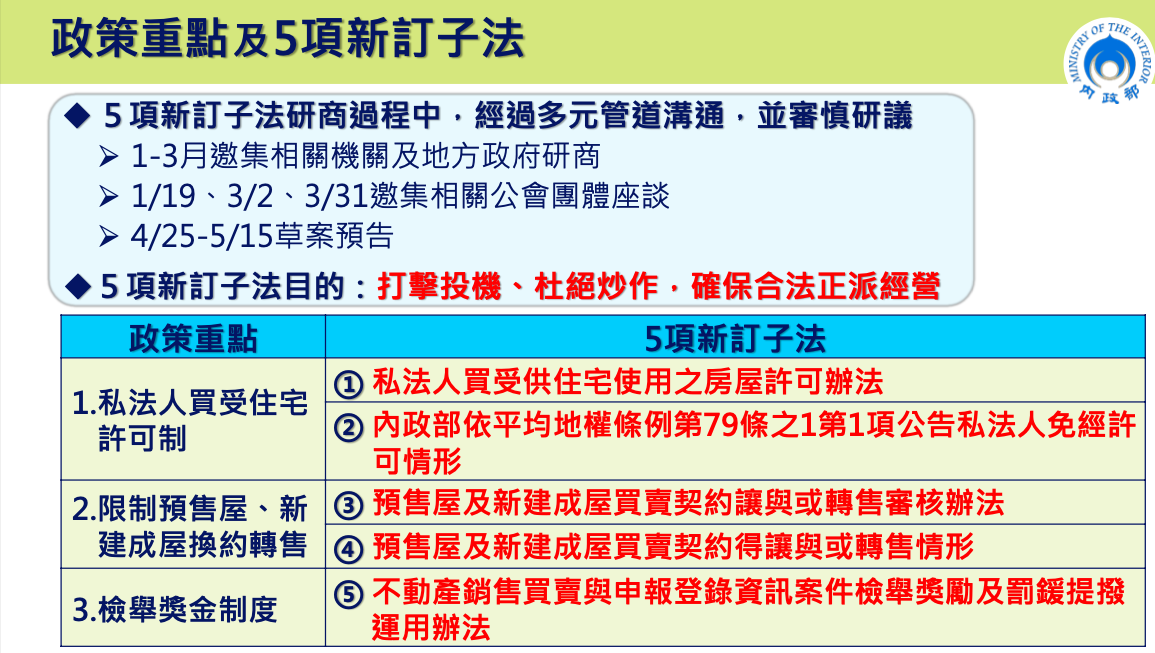 政策重點及5項新訂子法

MINISTRY OF THE INTERIOR
內政部

◆ 5 項新訂子法研商過程中，經過多元管道溝通，並審慎研議
➢ 1-3月邀集相關機關及地方政府研商
➢ 1/19、3/2、3/31邀集相關公會團體座談
➢ 4/25-5/15草案預告

◆ 5 項新訂子法目的：打擊投機、杜絕炒作，確保合法正派經營

| 政策重點 | 5項新訂子法 |
|---|---|
| 1.私法人買受住宅許可制 | ① 私法人買受供住宅使用之房屋許可辦法 |
| | ② 內政部依平均地權條例第79條之1第1項公告私法人免經許可情形 |
| 2.限制預售屋、新建成屋換約轉售 | ③ 預售屋及新建成屋買賣契約讓與或轉售審核辦法 |
| | ④ 預售屋及新建成屋買賣契約得讓與或轉售情形 |
| 3.檢舉獎金制度 | ⑤ 不動產銷售買賣與申報登錄資訊案件檢舉獎勵及罰鍰提撥運用辦法 |